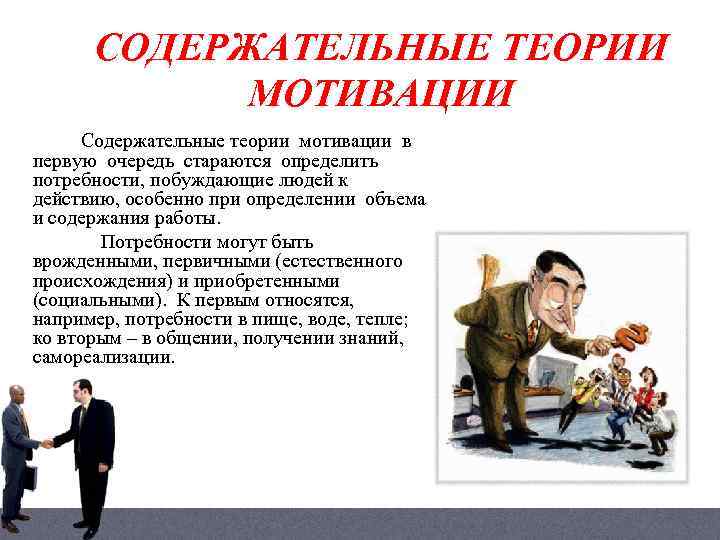 СОДЕРЖАТЕЛЬНЫЕ ТЕОРИИ МОТИВАЦИИ

Содержательные теории мотивации в первую очередь стараются определить потребности, побуждающие людей к действию, особенно при определении объема и содержания работы.

Потребности могут быть врожденными, первичными (естественного происхождения) и приобретенными (социальными). К первым относятся, например, потребности в пище, воде, тепле; ко вторым – в общении, получении знаний, самореализации.